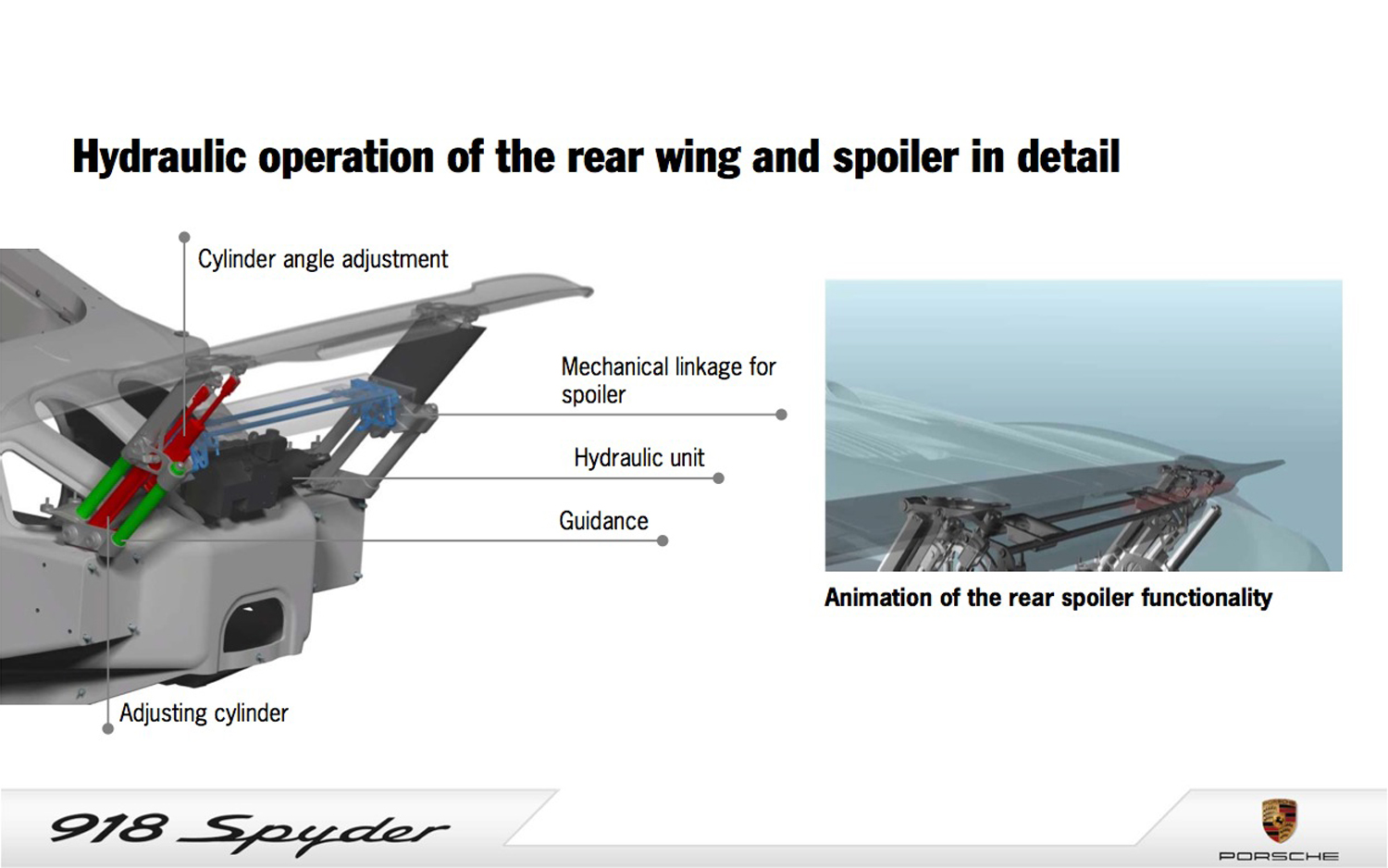 Hydraulic operation of the rear wing and spoiler in detail

Cylinder angle adjustment

Mechanical linkage for spoiler

Hydraulic unit

Guidance

Adjusting cylinder

Animation of the rear spoiler functionality

918 Spyder

PORSCHE